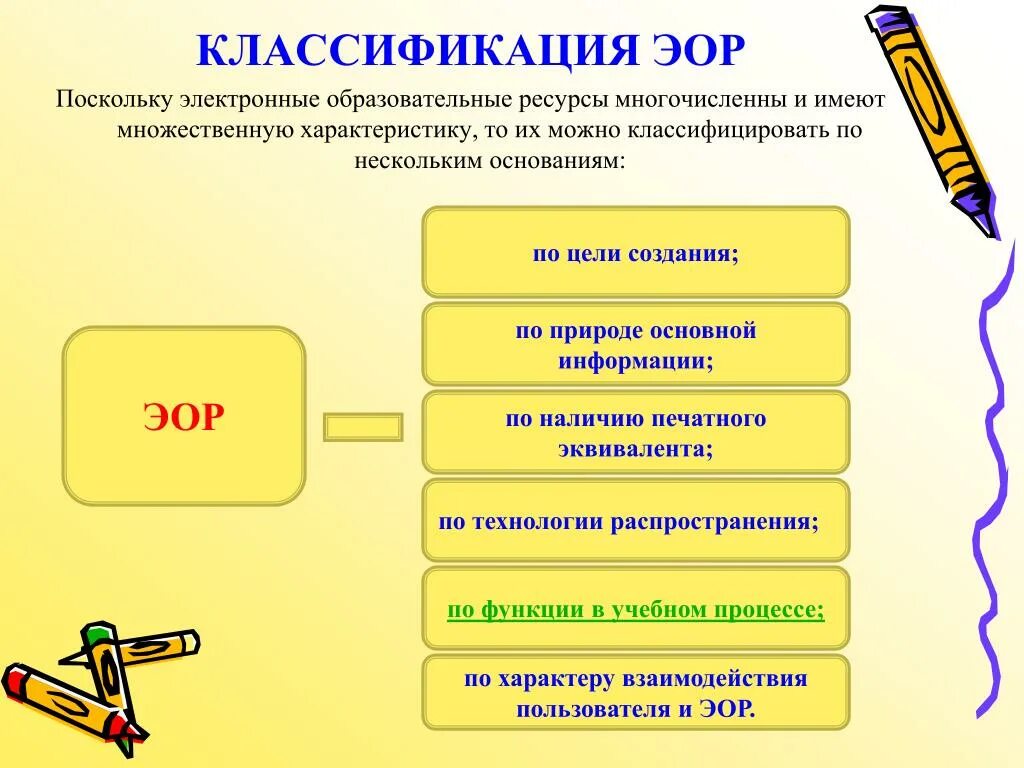 КЛАССИФИКАЦИЯ ЭОР

Поскольку электронные образовательные ресурсы многочисленны и имеют множественную характеристику, то их можно классифицировать по нескольким основаниям:

ЭОР

по цели создания;

по природе основной информации;

по наличию печатного эквивалента;

по технологии распространения;

по функции в учебном процессе;

по характеру взаимодействия пользователя и ЭОР.